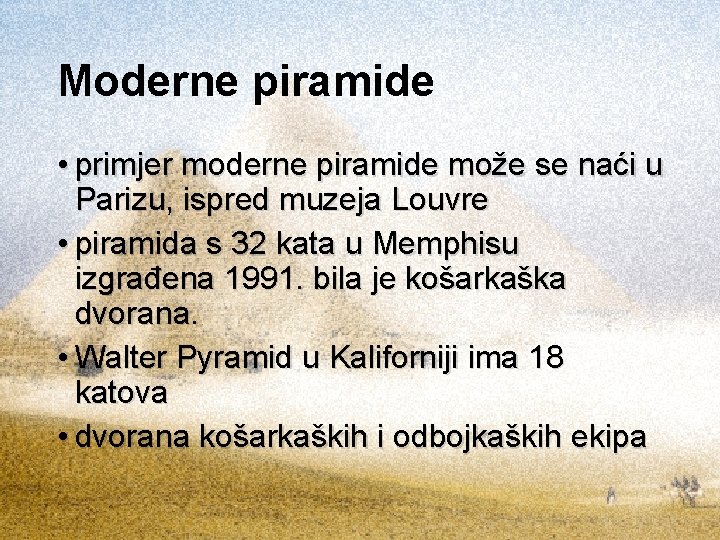 Moderne piramide

• primjer moderne piramide može se naći u Parizu, ispred muzeja Louvre

• piramida s 32 kata u Memphisu izgrađena 1991. bila je košarkaška dvorana.

• Walter Pyramid u Kaliforniji ima 18 katova

• dvorana košarkaških i odbojkaških ekipa